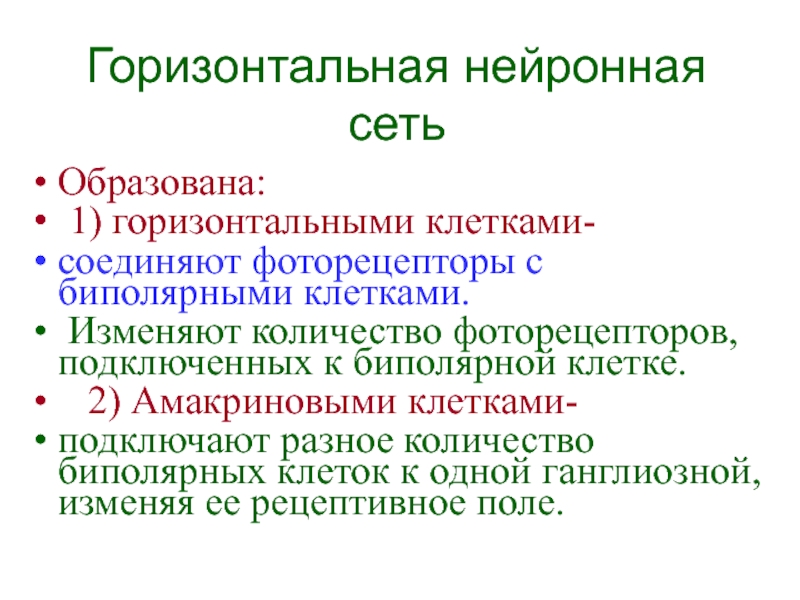 Горизонтальная нейронная сеть

• Образована:
• 1) горизонтальными клетками-
• соединяют фоторецепторы с биполярными клетками.
• Изменяют количество фоторецепторов, подключенных к биполярной клетке.
• 2) Амакриновыми клетками-
• подключают разное количество биполярных клеток к одной ганглиозной, изменяя ее рецептивное поле.